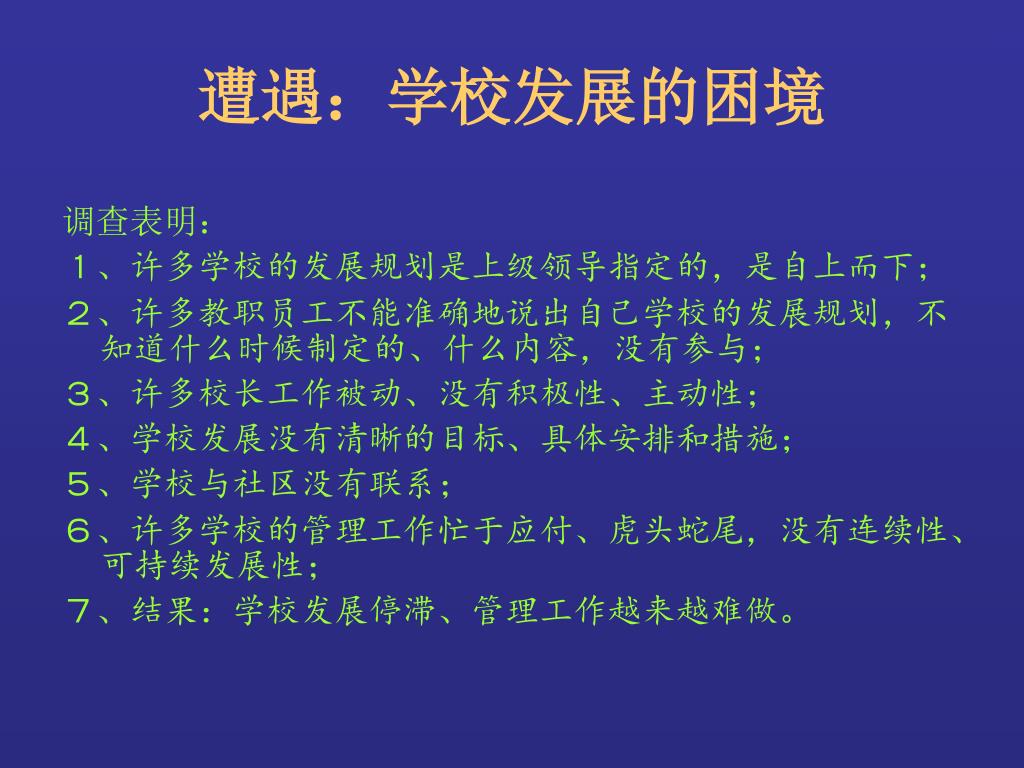 遭遇：学校发展的困境

调查表明：
１、许多学校的发展规划是上级领导指定的，是自上而下；
２、许多教职员工不能准确地说出自己学校的发展规划，不知道什么时候制定的、什么内容，没有参与；
３、许多校长工作被动、没有积极性、主动性；
４、学校发展没有清晰的目标、具体安排和措施；
５、学校与社区没有联系；
６、许多学校的管理工作忙于应付、虎头蛇尾，没有连续性、可持续发展性；
７、结果：学校发展停滞、管理工作越来越难做。